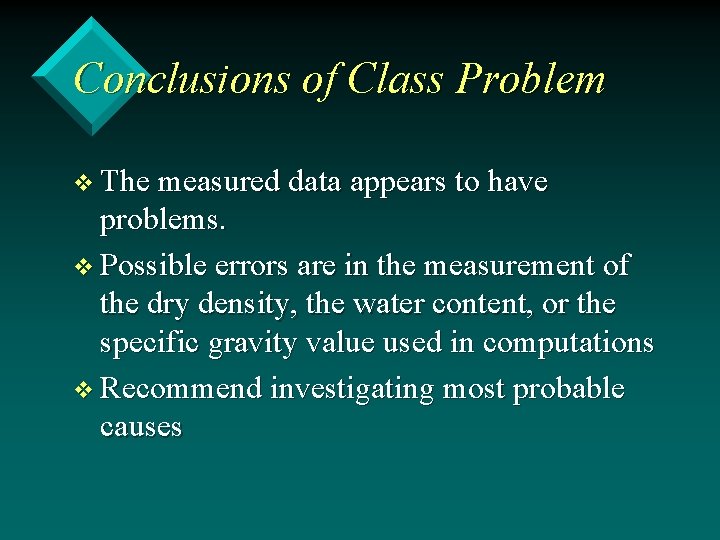 Conclusions of Class Problem

❖ The measured data appears to have problems.

❖ Possible errors are in the measurement of the dry density, the water content, or the specific gravity value used in computations

❖ Recommend investigating most probable causes